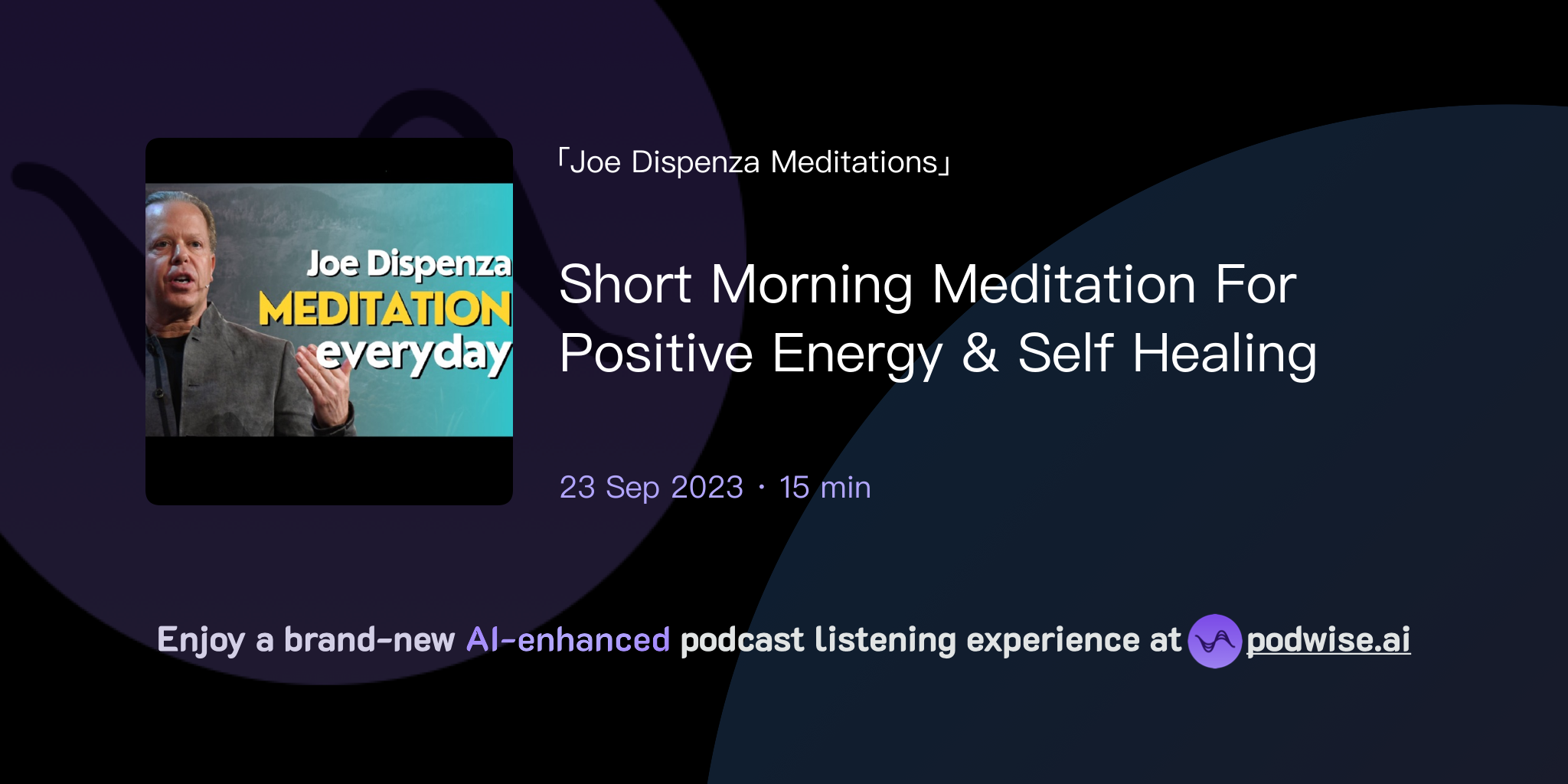 Joe Dispenza
MEDITATION
everyday

「Joe Dispenza Meditations」

Short Morning Meditation For Positive Energy & Self Healing

23 Sep 2023 · 15 min

Enjoy a brand-new AI-enhanced podcast listening experience at podwise.ai